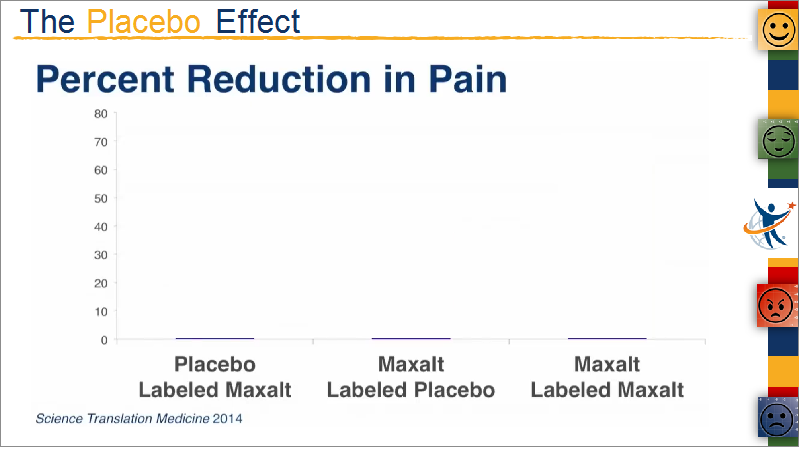 The Placebo Effect

Percent Reduction in Pain

80
70
60
50
40
30
20
10
0

Placebo Labeled Maxalt

Maxalt Labeled Placebo

Maxalt Labeled Maxalt

Science Translation Medicine 2014